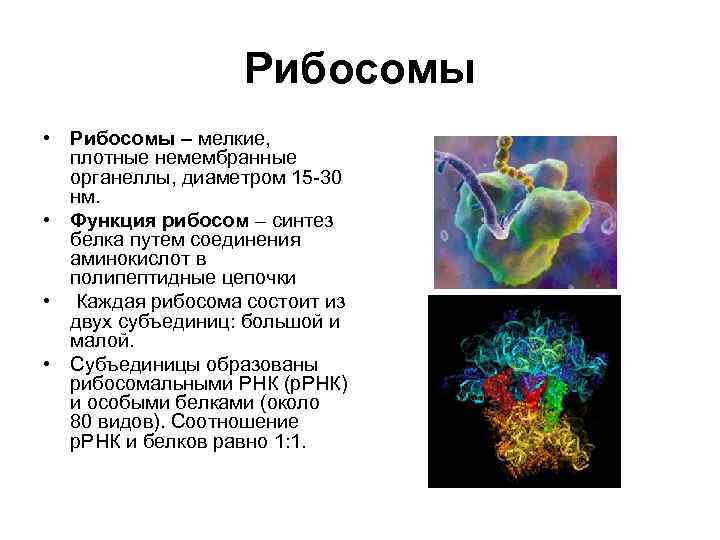 Рибосомы

• Рибосомы – мелкие, плотные немембранные органеллы, диаметром 15-30 нм.
• Функция рибосом – синтез белка путем соединения аминокислот в полипептидные цепочки
• Каждая рибосома состоит из двух субъединиц: большой и малой.
• Субъединицы образованы рибосомальными РНК (рРНК) и особыми белками (около 80 видов). Соотношение рРНК и белков равно 1:1.